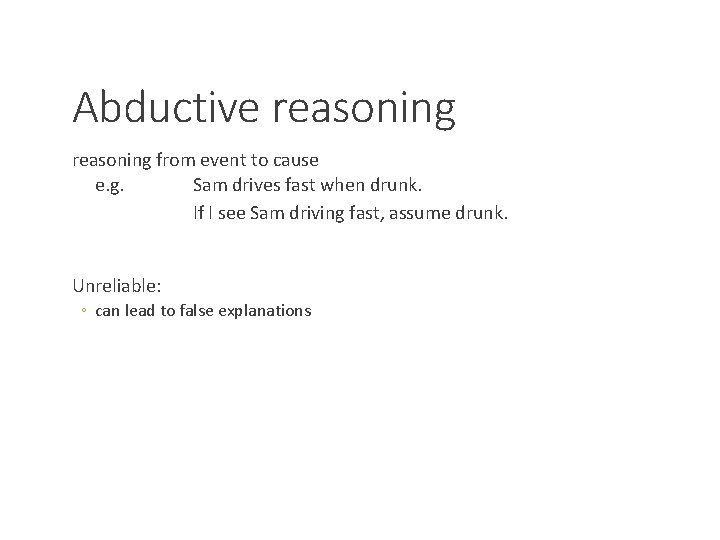 Abductive reasoning

reasoning from event to cause
e.g. Sam drives fast when drunk.
If I see Sam driving fast, assume drunk.

Unreliable:
◦ can lead to false explanations